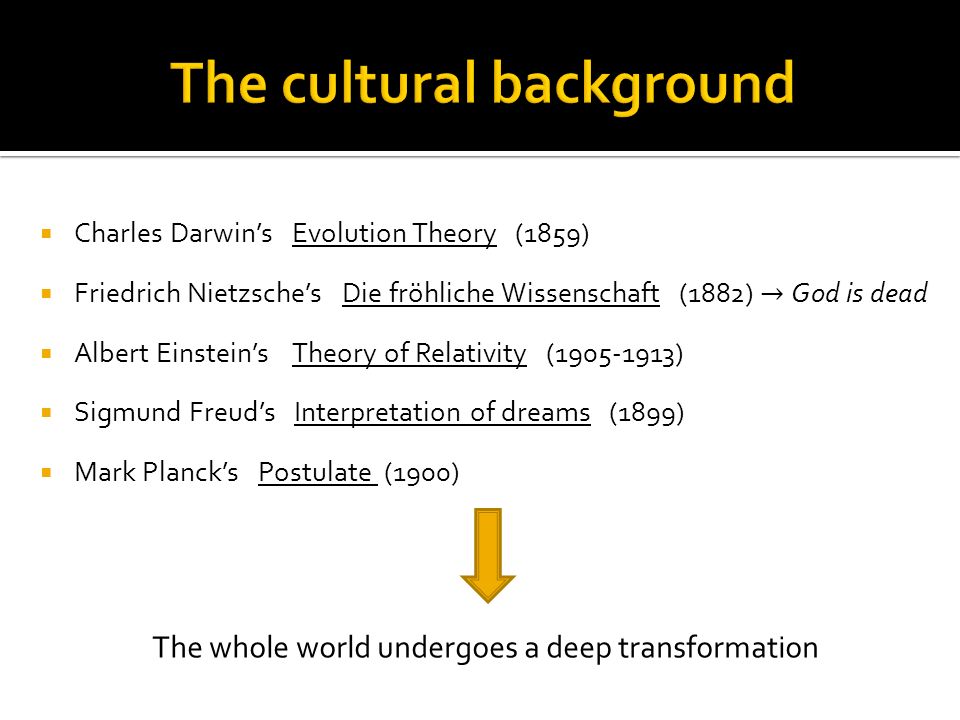 The cultural background

- Charles Darwin's Evolution Theory (1859)
- Friedrich Nietzsche's Die fröhliche Wissenschaft (1882) → God is dead
- Albert Einstein's Theory of Relativity (1905-1913)
- Sigmund Freud's Interpretation of dreams (1899)
- Mark Planck's Postulate (1900)

The whole world undergoes a deep transformation